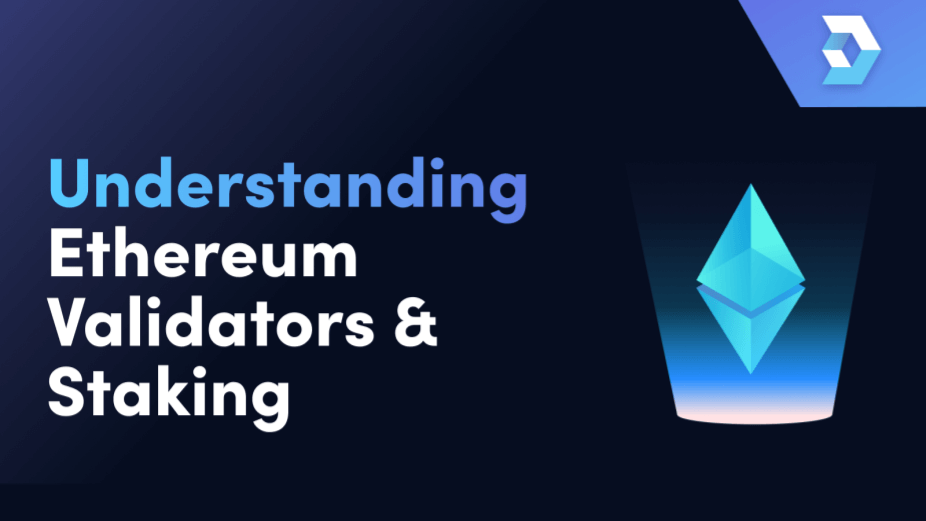 Understanding
Ethereum
Validators &
Staking